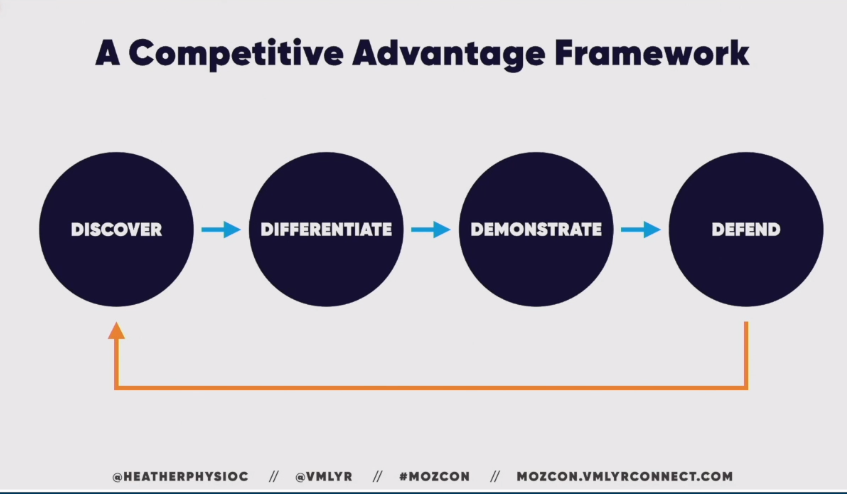 A Competitive Advantage Framework

DISCOVER

DIFFERENTIATE

DEMONSTRATE

DEFEND

@HEATHERPHYSIOC // @VMLYR // #MOZCON // MOZCON.VMLYRCONNECT.COM